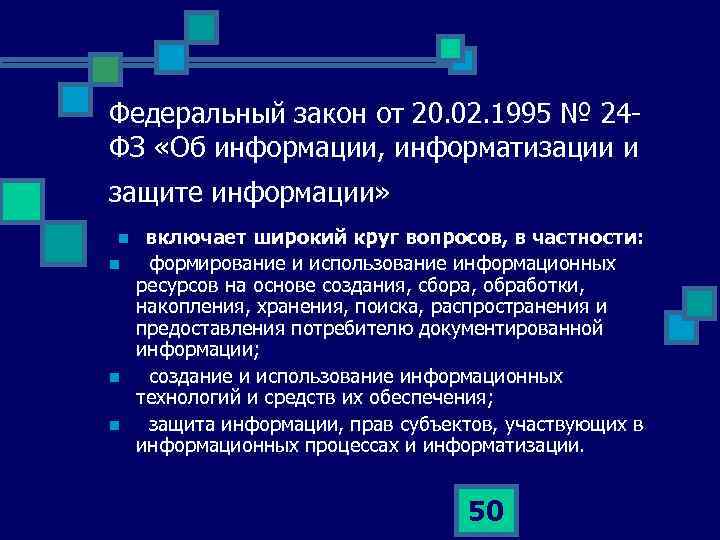 Федеральный закон от 20.02.1995 № 24-ФЗ «Об информации, информатизации и защите информации»

включает широкий круг вопросов, в частности:

формирование и использование информационных ресурсов на основе создания, сбора, обработки, накопления, хранения, поиска, распространения и предоставления потребителю документированной информации;

создание и использование информационных технологий и средств их обеспечения;

защита информации, прав субъектов, участвующих в информационных процессах и информатизации.

50